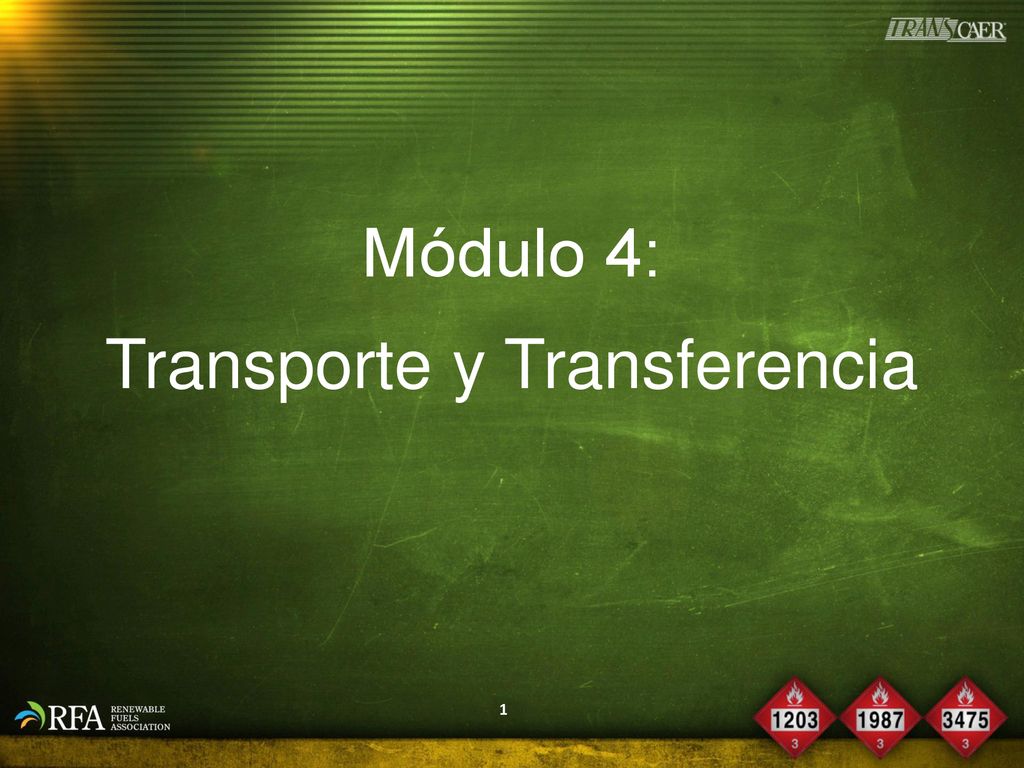 TRANSCAER

Módulo 4:
Transporte y Transferencia

RFA RENEWABLE FUELS ASSOCIATION

1

1203
3
1987
3
3475
3